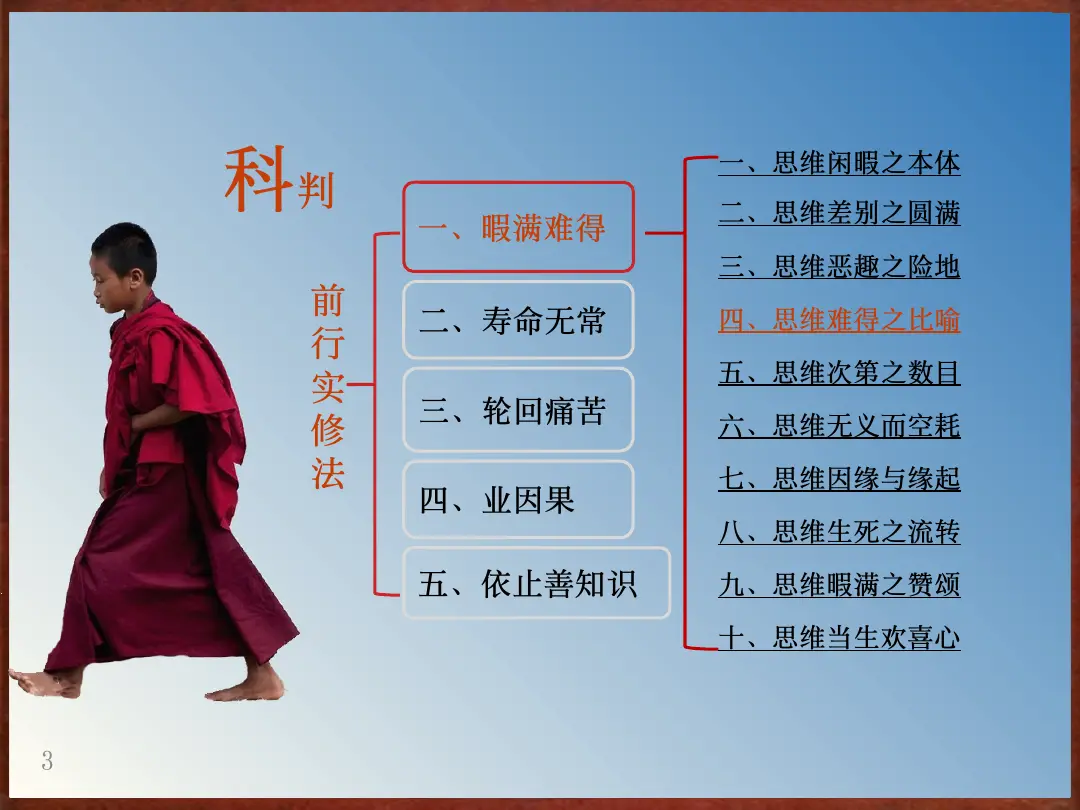 科判

前行实修法

一、暇满难得

二、寿命无常

三、轮回痛苦

四、业因果

五、依止善知识

一、思维闲暇之本体

二、思维差别之圆满

三、思维恶趣之险地

四、思维难得之比喻

五、思维次第之数目

六、思维无义而空耗

七、思维因缘与缘起

八、思维生死之流转

九、思维暇满之赞颂

十、思维当生欢喜心

3